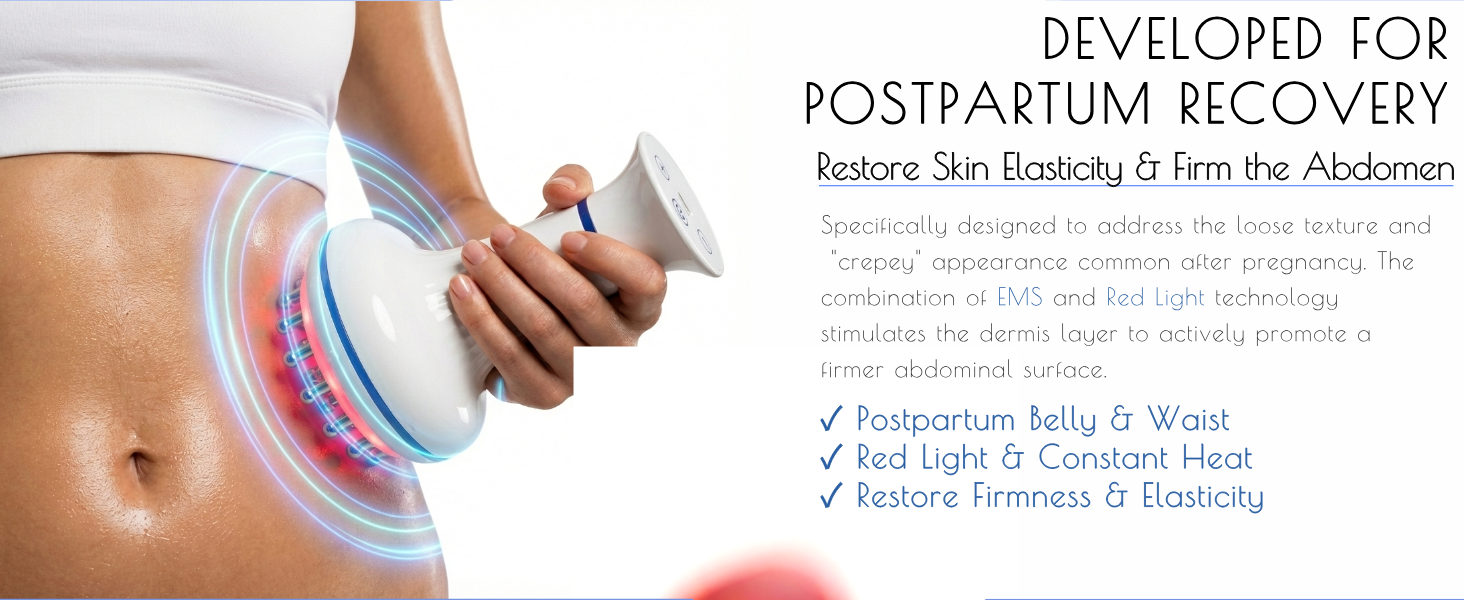 DEVELOPED FOR POSTPARTUM RECOVERY

Restore Skin Elasticity & Firm the Abdomen

Specifically designed to address the loose texture and "crepey" appearance common after pregnancy. The combination of EMS and Red Light technology stimulates the dermis layer to actively promote a firmer abdominal surface.

✓ Postpartum Belly & Waist
✓ Red Light & Constant Heat
✓ Restore Firmness & Elasticity